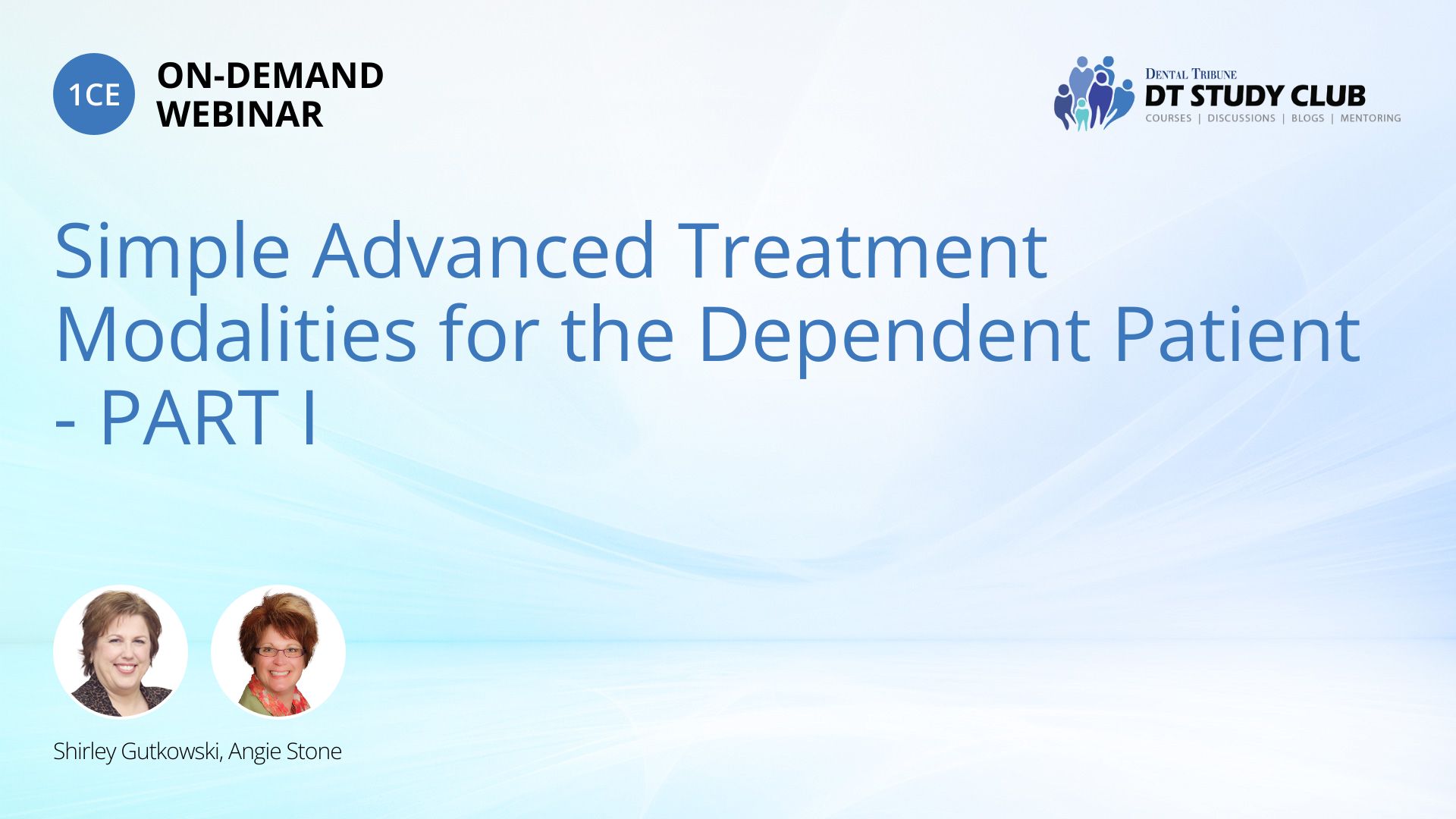 1CE

ON-DEMAND WEBINAR

DENTAL TRIBUNE
DT STUDY CLUB
COURSES | DISCUSSIONS | BLOGS | MENTORING

Simple Advanced Treatment Modalities for the Dependent Patient - PART I

Shirley Gutkowski, Angie Stone